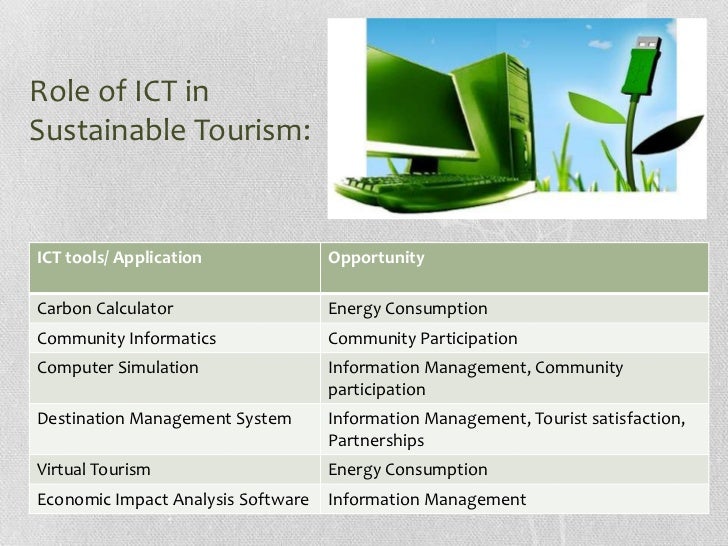 Role of ICT in Sustainable Tourism:

| ICT tools/ Application | Opportunity |
|---|---|
| Carbon Calculator | Energy Consumption |
| Community Informatics | Community Participation |
| Computer Simulation | Information Management, Community participation |
| Destination Management System | Information Management, Tourist satisfaction, Partnerships |
| Virtual Tourism | Energy Consumption |
| Economic Impact Analysis Software | Information Management |